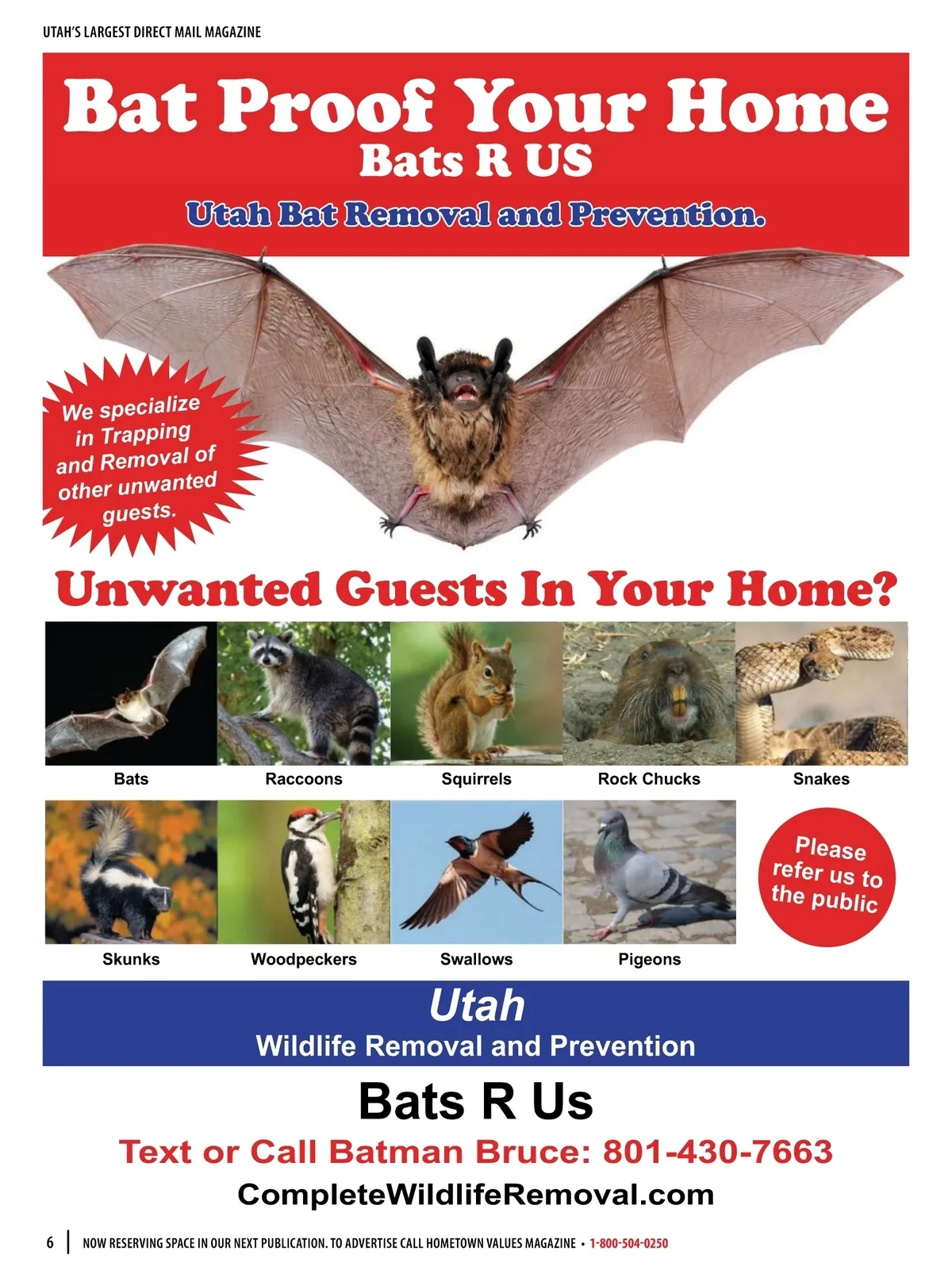 UTAH'S LARGEST DIRECT MAIL MAGAZINE

Bat Proof Your Home
Bats R US
Utah Bat Removal and Prevention.

We specialize in Trapping and Removal of other unwanted guests.

Unwanted Guests In Your Home?

Bats
Raccoons
Squirrels
Rock Chucks
Snakes
Skunks
Woodpeckers
Swallows
Pigeons

Please refer us to the public

Utah
Wildlife Removal and Prevention

Bats R Us
Text or Call Batman Bruce: 801-430-7663
CompleteWildlifeRemoval.com

6 | NOW RESERVING SPACE IN OUR NEXT PUBLICATION. TO ADVERTISE CALL HOMETOWN VALUES MAGAZINE • 1-800-504-0250